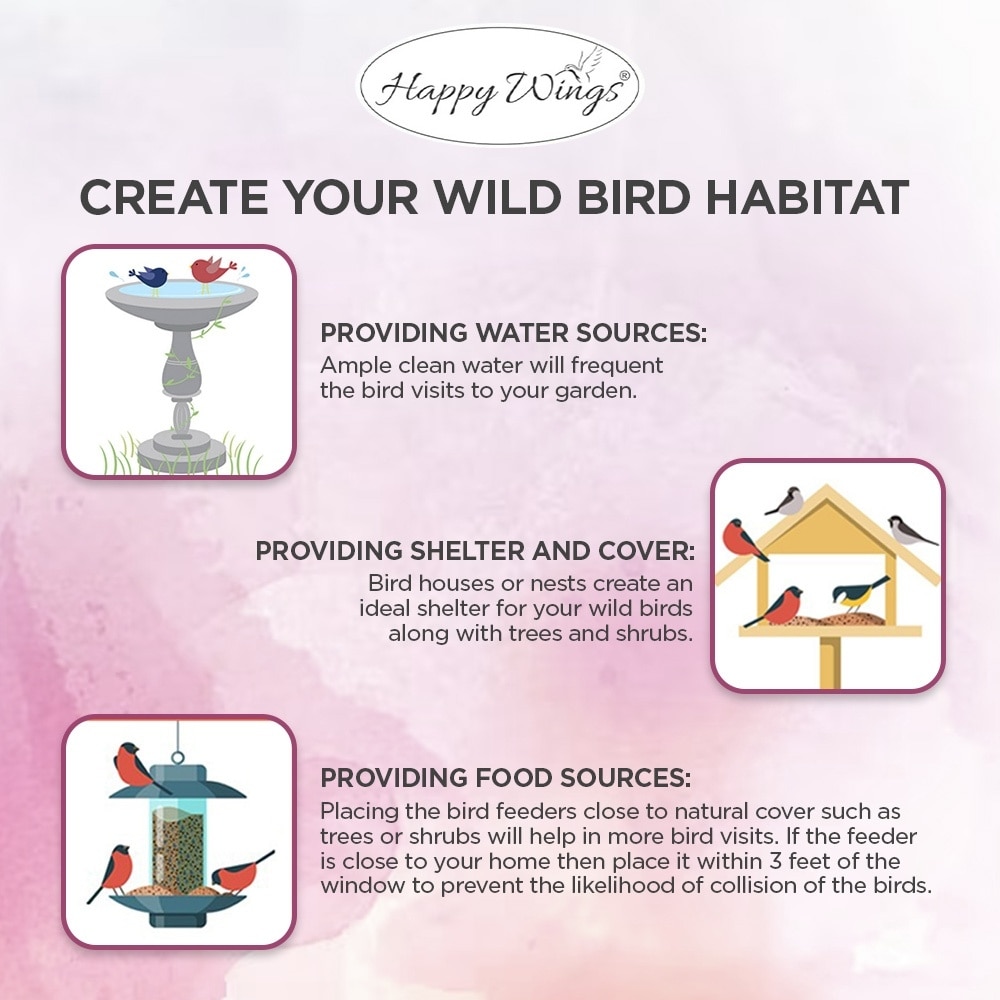 Happy Wings®

CREATE YOUR WILD BIRD HABITAT

PROVIDING WATER SOURCES:
Ample clean water will frequent the bird visits to your garden.

PROVIDING SHELTER AND COVER:
Bird houses or nests create an ideal shelter for your wild birds along with trees and shrubs.

PROVIDING FOOD SOURCES:
Placing the bird feeders close to natural cover such as trees or shrubs will help in more bird visits. If the feeder is close to your home then place it within 3 feet of the window to prevent the likelihood of collision of the birds.